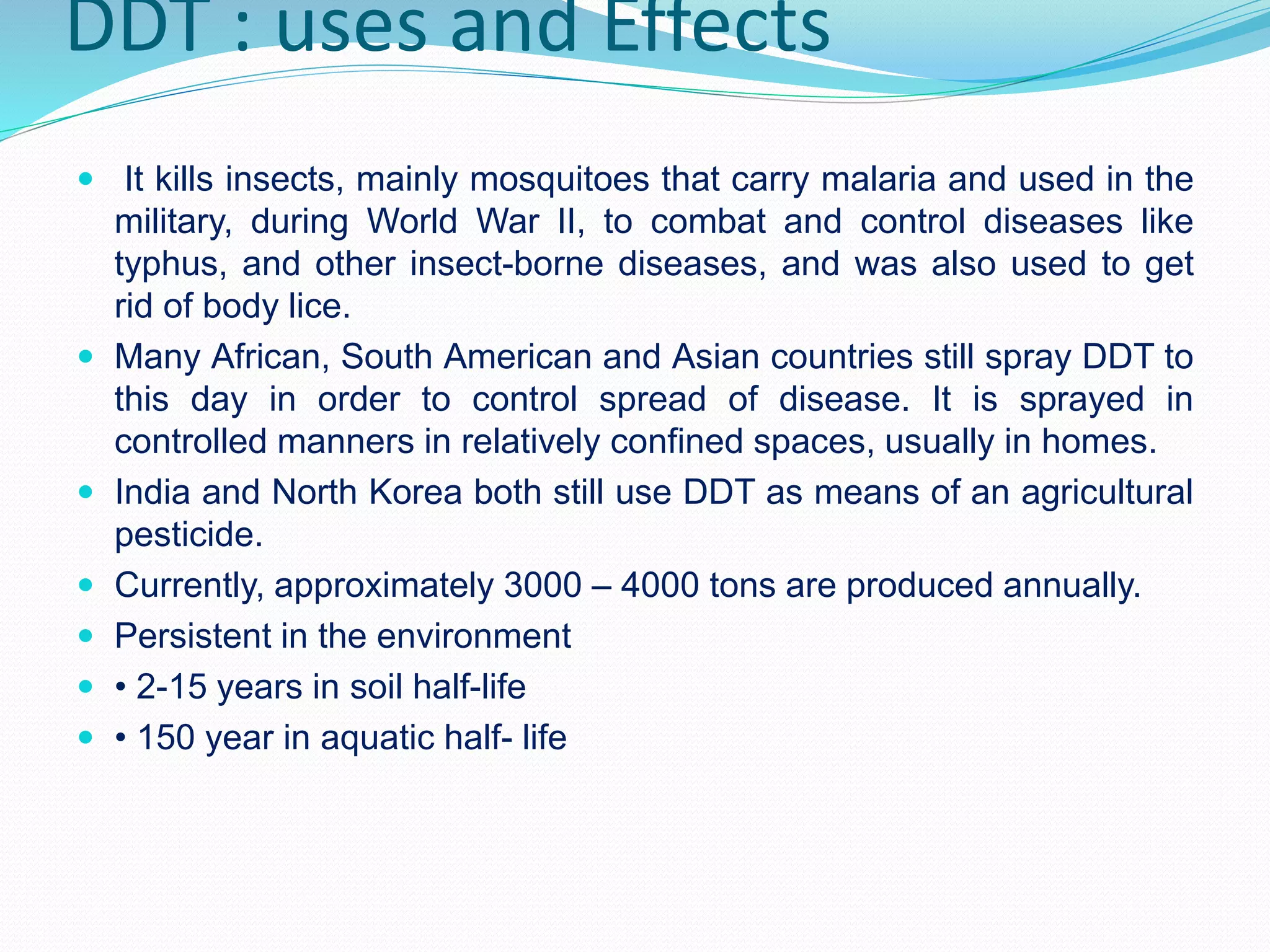 DDT : uses and Effects

- It kills insects, mainly mosquitoes that carry malaria and used in the military, during World War II, to combat and control diseases like typhus, and other insect-borne diseases, and was also used to get rid of body lice.
- Many African, South American and Asian countries still spray DDT to this day in order to control spread of disease. It is sprayed in controlled manners in relatively confined spaces, usually in homes.
- India and North Korea both still use DDT as means of an agricultural pesticide.
- Currently, approximately 3000 – 4000 tons are produced annually.
- Persistent in the environment
- • 2-15 years in soil half-life
- • 150 year in aquatic half- life